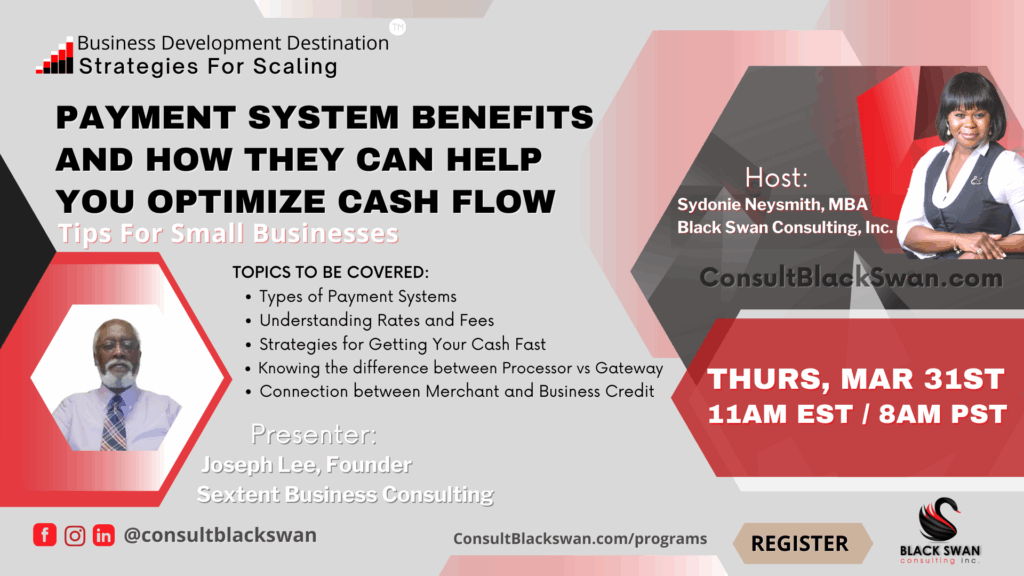 Business Development Destination
Strategies For Scaling
TM

PAYMENT SYSTEM BENEFITS AND HOW THEY CAN HELP YOU OPTIMIZE CASH FLOW
Tips For Small Businesses

TOPICS TO BE COVERED:
• Types of Payment Systems
• Understanding Rates and Fees
• Strategies for Getting Your Cash Fast
• Knowing the difference between Processor vs Gateway
• Connection between Merchant and Business Credit

Presenter:
Joseph Lee, Founder
Sextent Business Consulting

Host:
Sydonie Neysmith, MBA
Black Swan Consulting, Inc.

ConsultBlackSwan.com

THURS, MAR 31ST
11AM EST / 8AM PST

@consultblackswan

ConsultBlackswan.com/programs

REGISTER

BLACK SWAN
consulting inc.